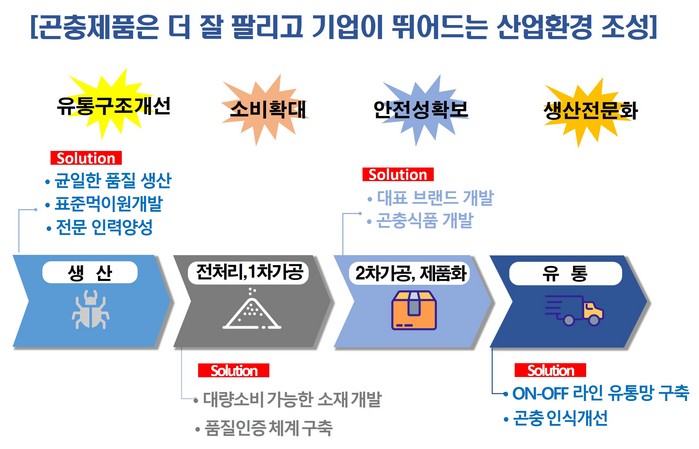 [곤충제품은 더 잘 팔리고 기업이 뛰어드는 산업환경 조성]

유통구조개선

소비확대

안전성확보

생산전문화

Solution
• 균일한 품질 생산
• 표준먹이원개발
• 전문 인력양성

Solution
• 대표 브랜드 개발
• 곤충식품 개발

생 산

전처리,1차가공

2차가공, 제품화

유 통

Solution
• 대량소비 가능한 소재 개발
• 품질인증 체계 구축

Solution
• ON-OFF 라인 유통망 구축
• 곤충 인식개선